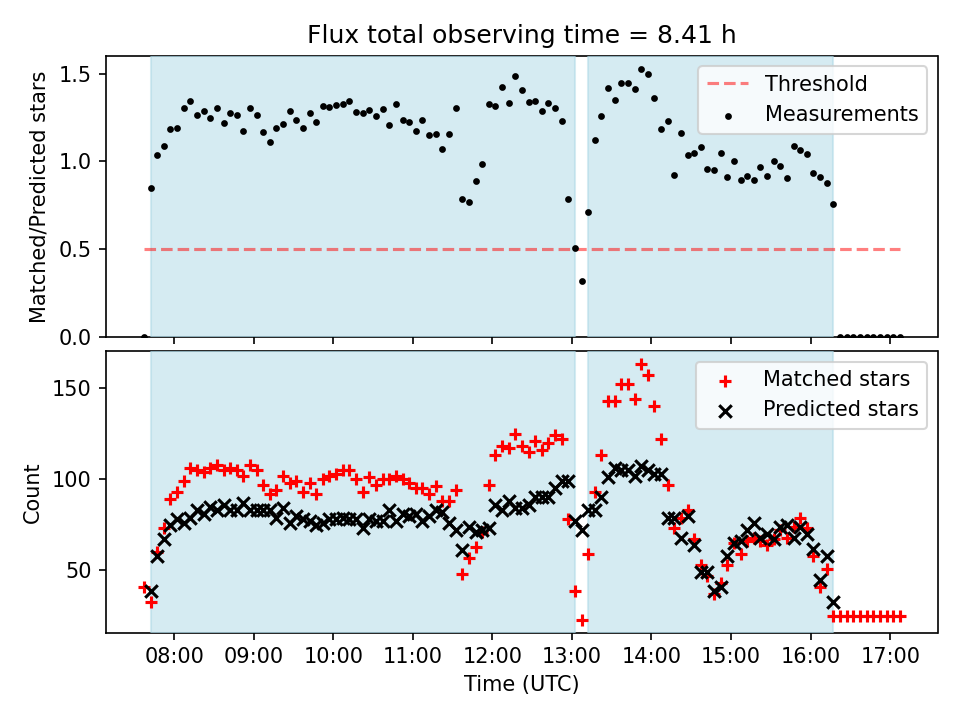 Flux total observing time = 8.41 h

Matched/Predicted stars

1.5
1.0
0.5
0.0

Threshold
Measurements

Count

150
100
50

Matched stars
Predicted stars

08:00 09:00 10:00 11:00 12:00 13:00 14:00 15:00 16:00 17:00

Time (UTC)